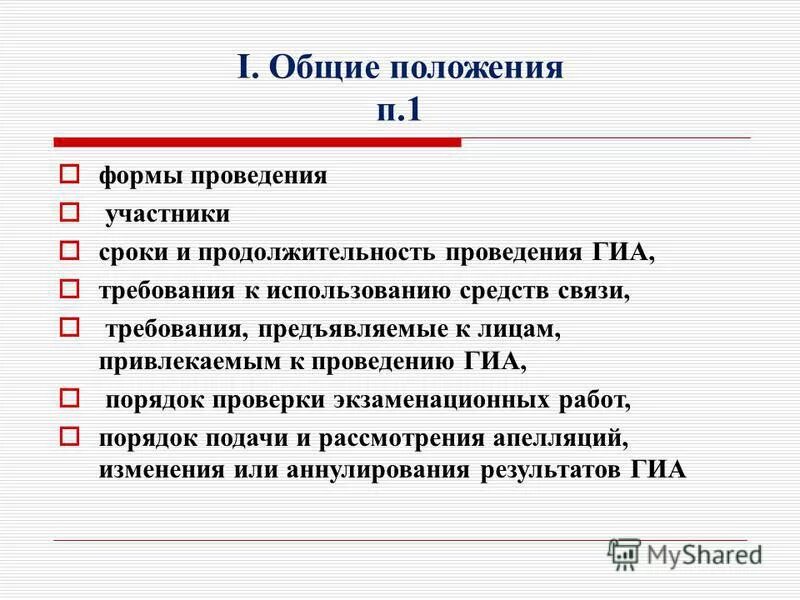 I. Общие положения
п.1

формы проведения

участники

сроки и продолжительность проведения ГИА,

требования к использованию средств связи,

требования, предъявляемые к лицам, привлекаемым к проведению ГИА,

порядок проверки экзаменационных работ,

порядок подачи и рассмотрения апелляций, изменения или аннулирования результатов ГИА

MyShared